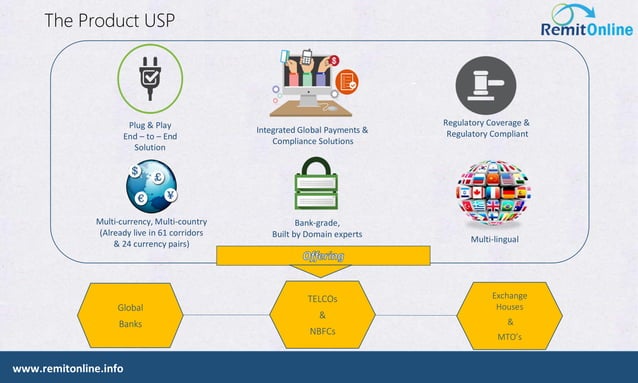 The Product USP

RemitOnline

Plug & Play
End – to – End
Solution

Integrated Global Payments &
Compliance Solutions

Regulatory Coverage &
Regulatory Compliant

Multi-currency, Multi-country
(Already live in 61 corridors
& 24 currency pairs)

Bank-grade,
Built by Domain experts

Multi-lingual

Offering

Global
Banks

TELCOs
&
NBFCs

Exchange
Houses
&
MTO's

www.remitonline.info